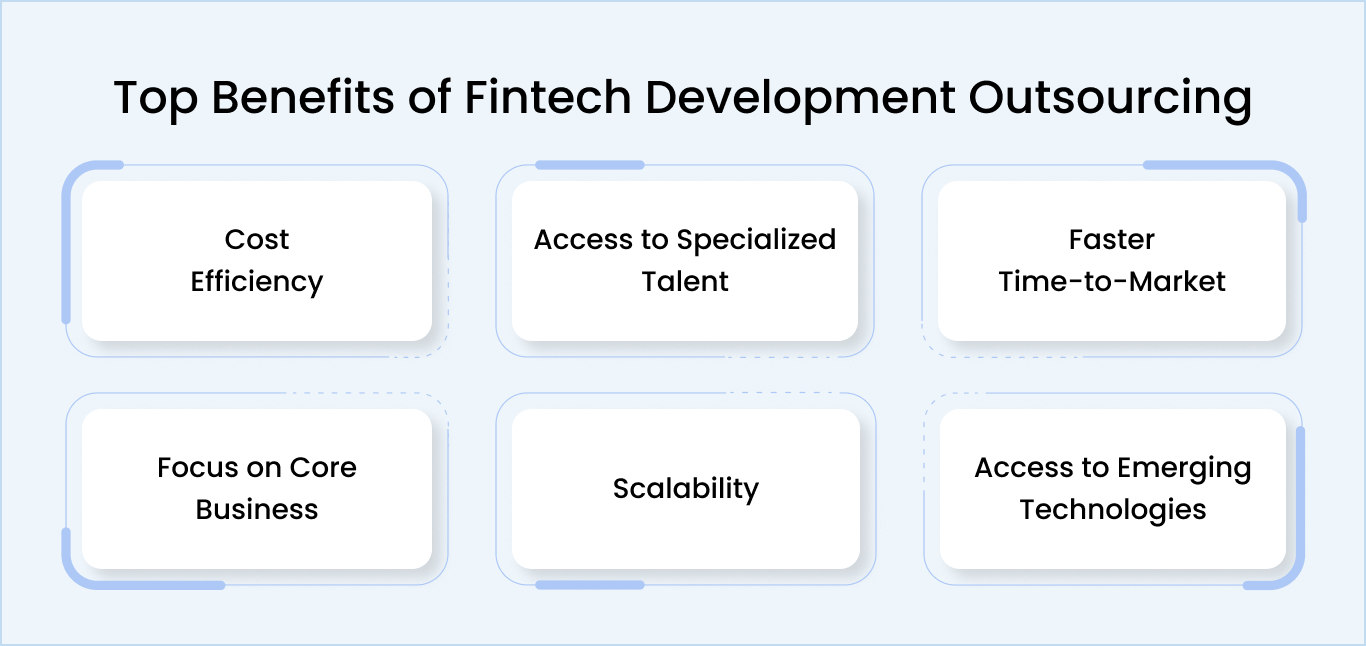 Top Benefits of Fintech Development Outsourcing

Cost Efficiency

Access to Specialized Talent

Faster Time-to-Market

Focus on Core Business

Scalability

Access to Emerging Technologies